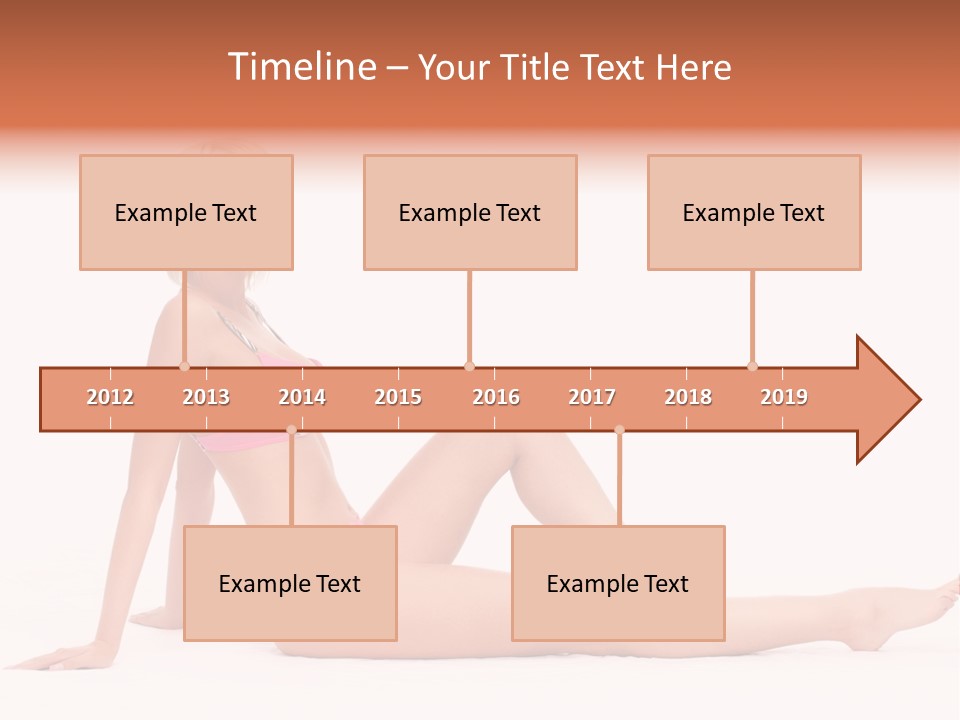 Timeline – Your Title Text Here

Example Text

Example Text

Example Text

2012 2013 2014 2015 2016 2017 2018 2019

Example Text

Example Text